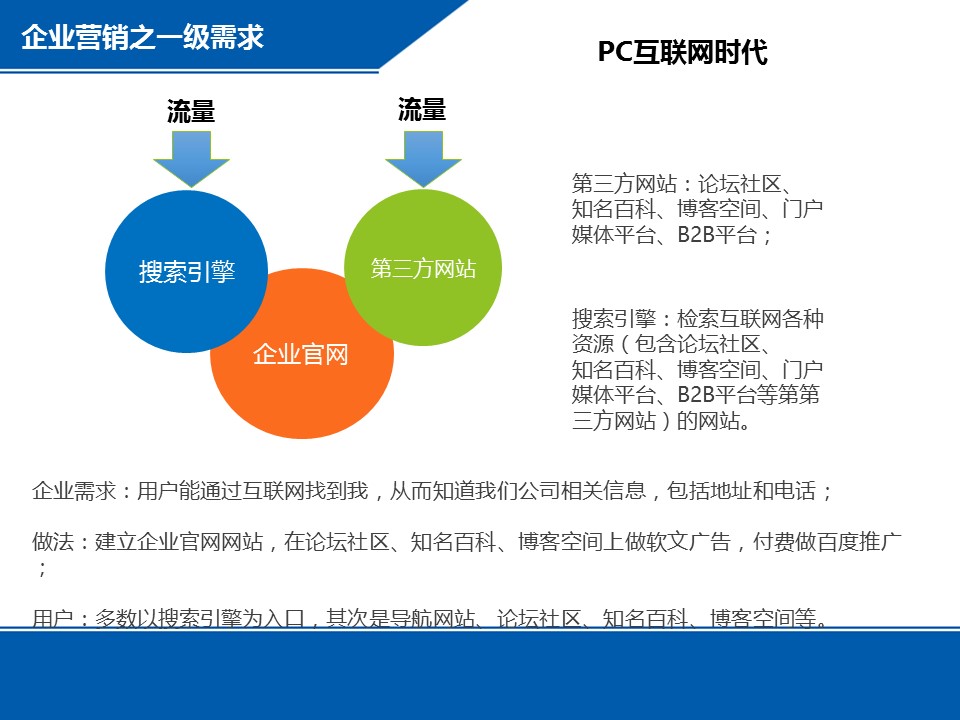 企业营销之一级需求

PC互联网时代

流量

流量

搜索引擎

第三方网站

企业官网

第三方网站：论坛社区、知名百科、博客空间、门户媒体平台、B2B平台；

搜索引擎：检索互联网各种资源（包含论坛社区、知名百科、博客空间、门户媒体平台、B2B平台等第第三方网站）的网站。

企业需求：用户能通过互联网找到我，从而知道我们公司相关信息，包括地址和电话；

做法：建立企业官网网站，在论坛社区、知名百科、博客空间上做软文广告，付费做百度推广；

用户：多数以搜索引擎为入口，其次是导航网站、论坛社区、知名百科、博客空间等。